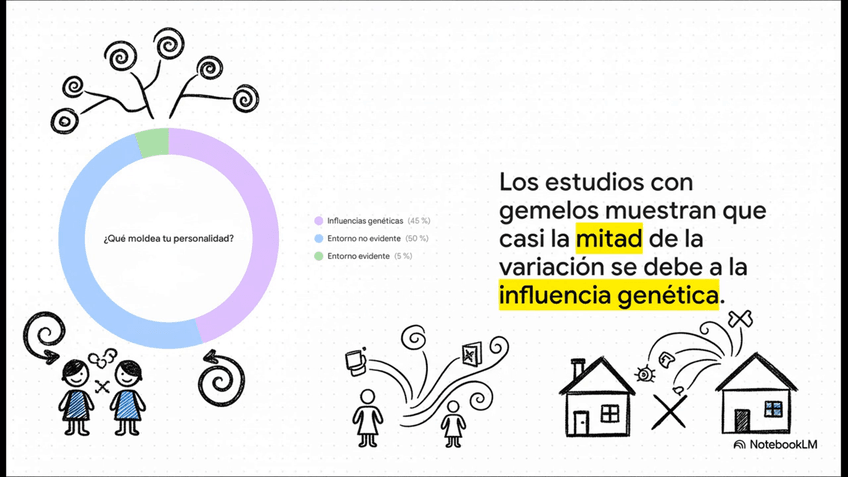 ¿Qué moldea tu personalidad?

Influencias genéticas (45 %)
Entorno no evidente (50 %)
Entorno evidente (5 %)

Los estudios con gemelos muestran que casi la mitad de la variación se debe a la influencia genética.

NotebookLM